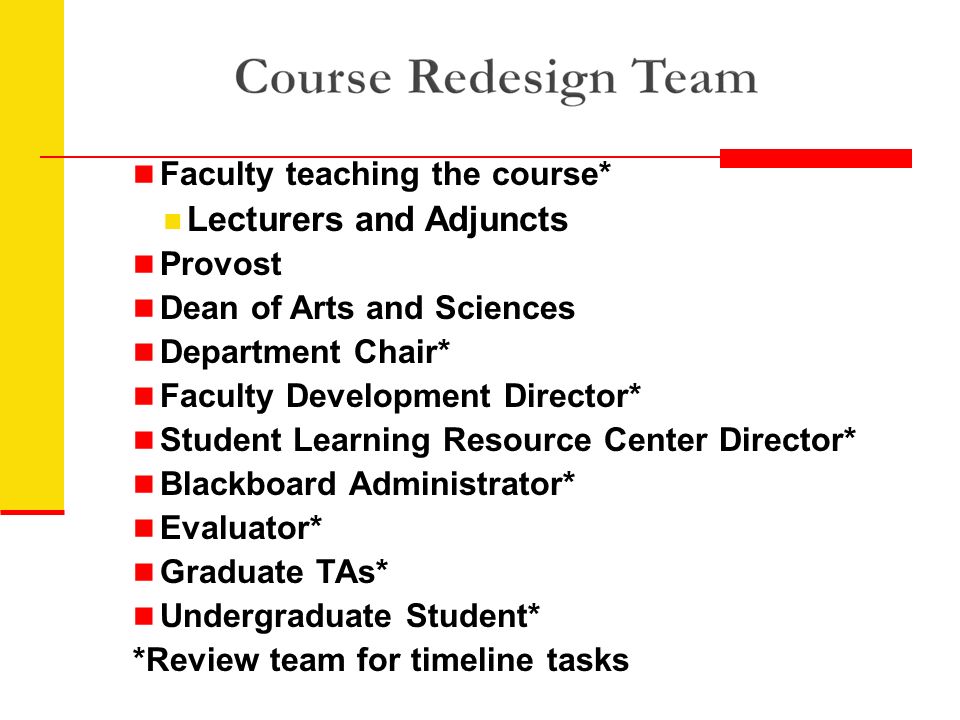 Course Redesign Team

Faculty teaching the course*

Lecturers and Adjuncts

Provost

Dean of Arts and Sciences

Department Chair*

Faculty Development Director*

Student Learning Resource Center Director*

Blackboard Administrator*

Evaluator*

Graduate TAs*

Undergraduate Student*

*Review team for timeline tasks